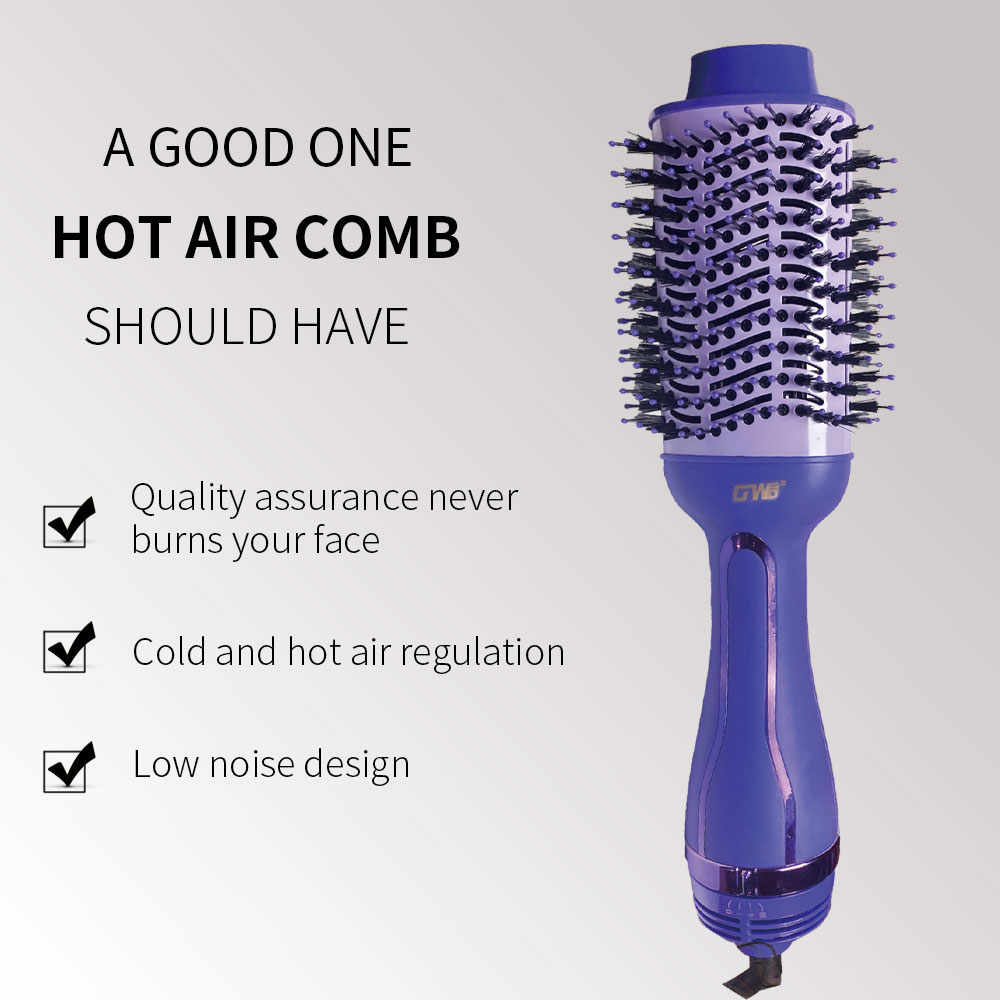 A GOOD ONE
HOT AIR COMB
SHOULD HAVE

Quality assurance never burns your face

Cold and hot air regulation

Low noise design

GWB